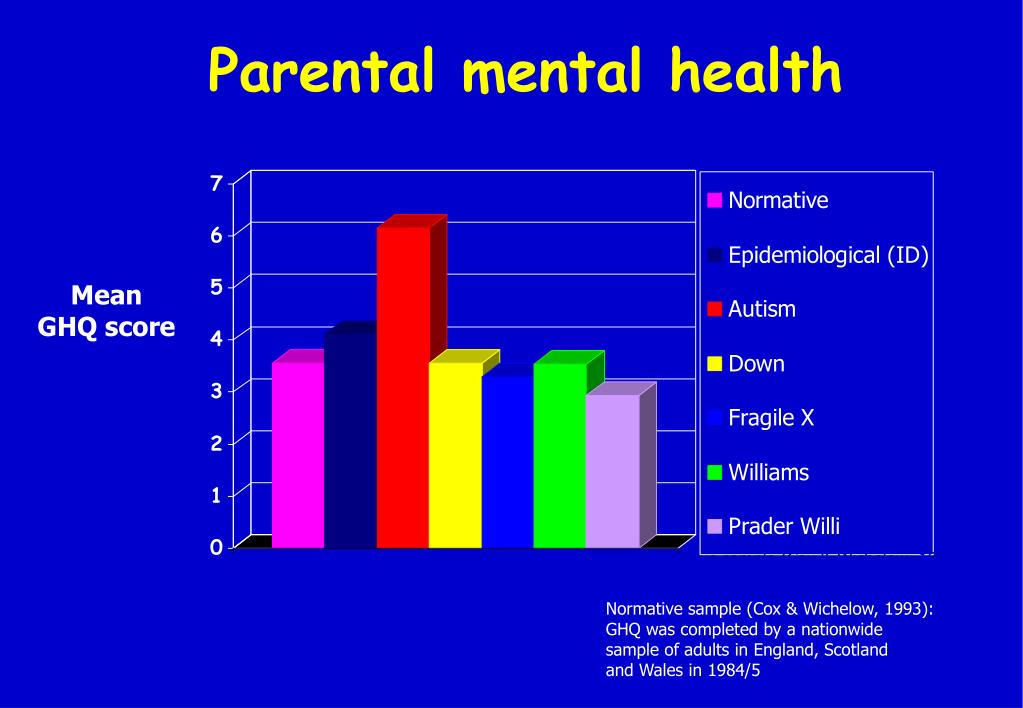 Parental mental health

Mean GHQ score

7
6
5
4
3
2
1
0

Normative
Epidemiological (ID)
Autism
Down
Fragile X
Williams
Prader Willi

Normative sample (Cox & Wichelow, 1993): GHQ was completed by a nationwide sample of adults in England, Scotland and Wales in 1984/5